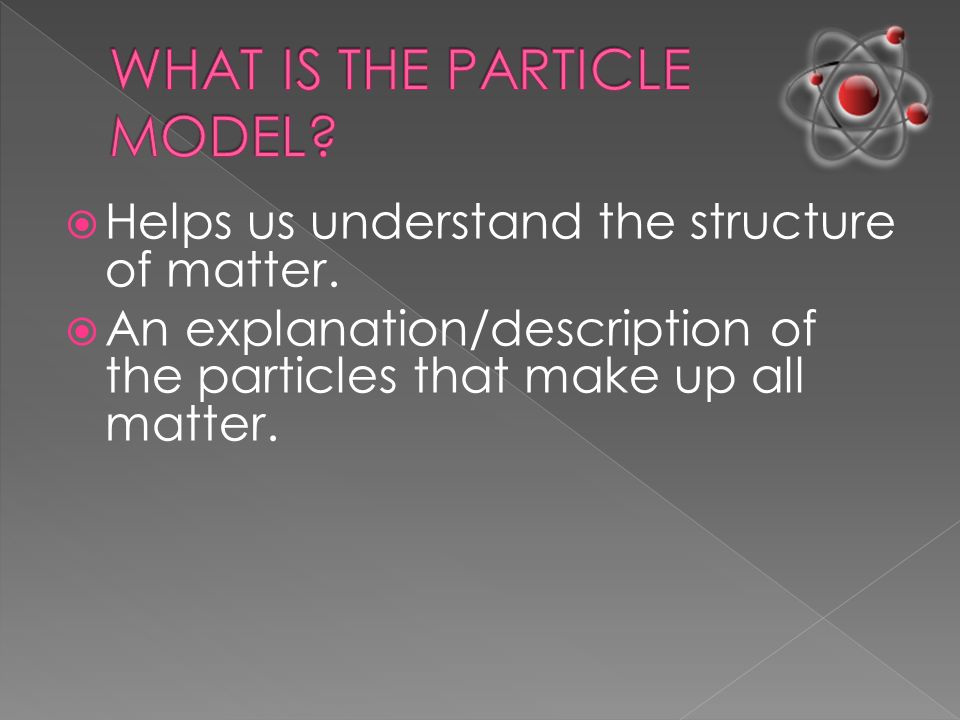 WHAT IS THE PARTICLE MODEL?

Helps us understand the structure of matter.

An explanation/description of the particles that make up all matter.